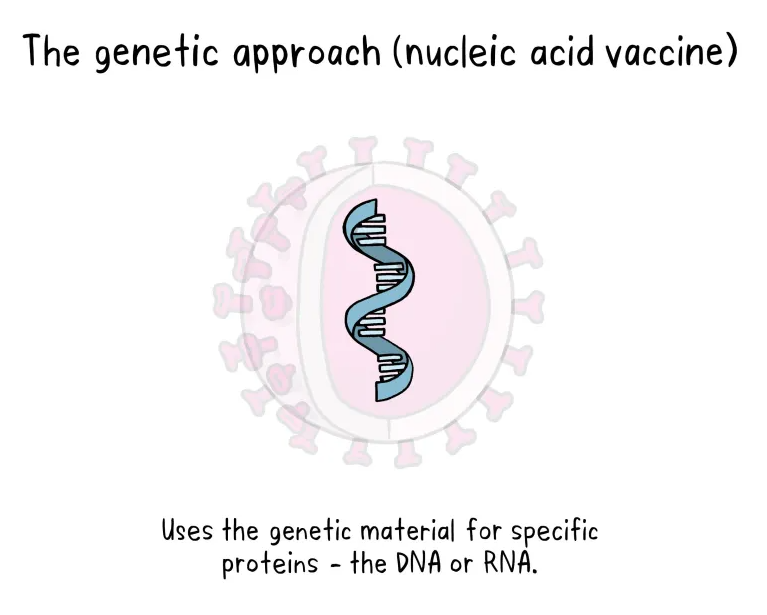 The genetic approach (nucleic acid vaccine)

Uses the genetic material for specific proteins - the DNA or RNA.